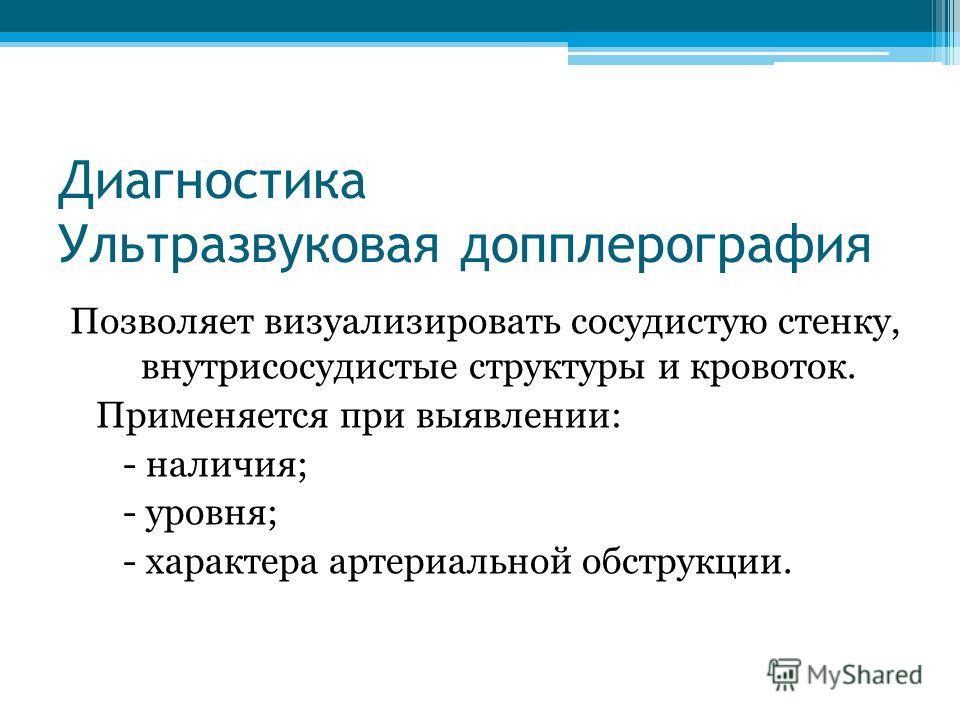 Диагностика
Ультразвуковая допплерография

Позволяет визуализировать сосудистую стенку, внутрисосудистые структуры и кровоток.

Применяется при выявлении:

- наличия;

- уровня;

- характера артериальной обструкции.

MyShared